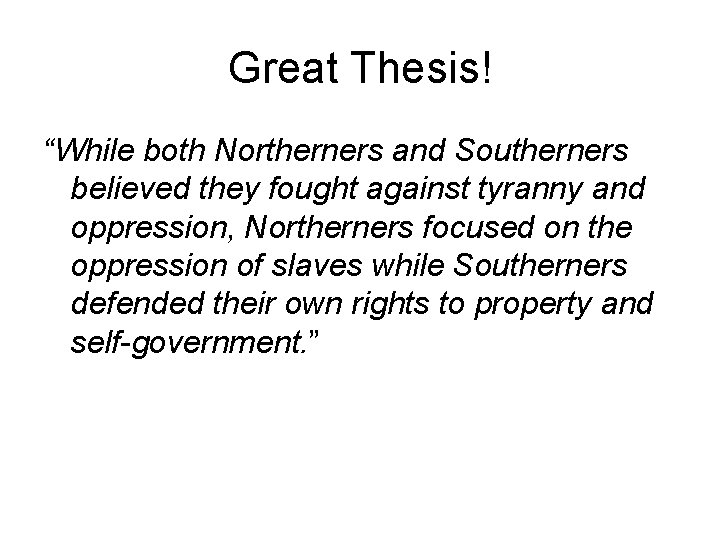 Great Thesis!

“While both Northerners and Southerners believed they fought against tyranny and oppression, Northerners focused on the oppression of slaves while Southerners defended their own rights to property and self-government.”